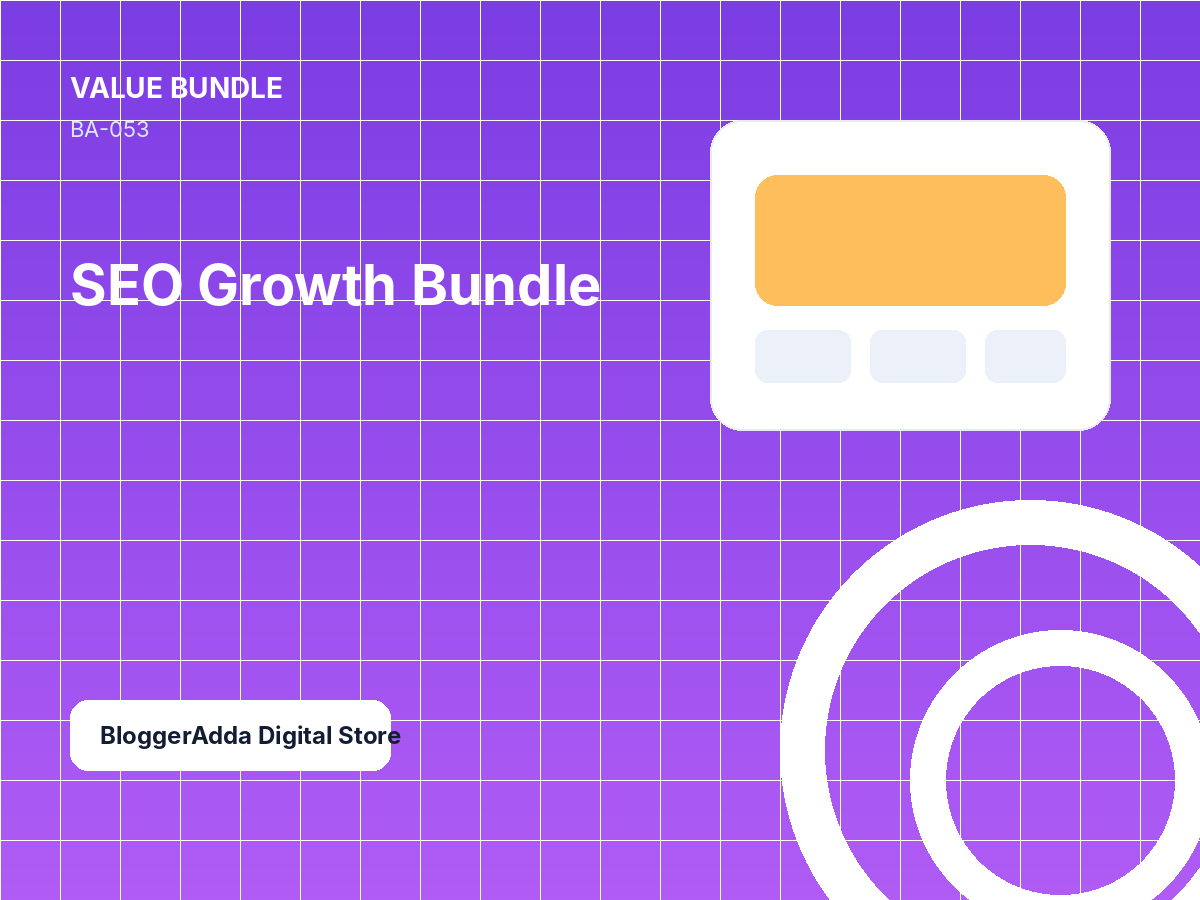 VALUE BUNDLE
BA-053

SEO Growth Bundle

BloggerAdda Digital Store